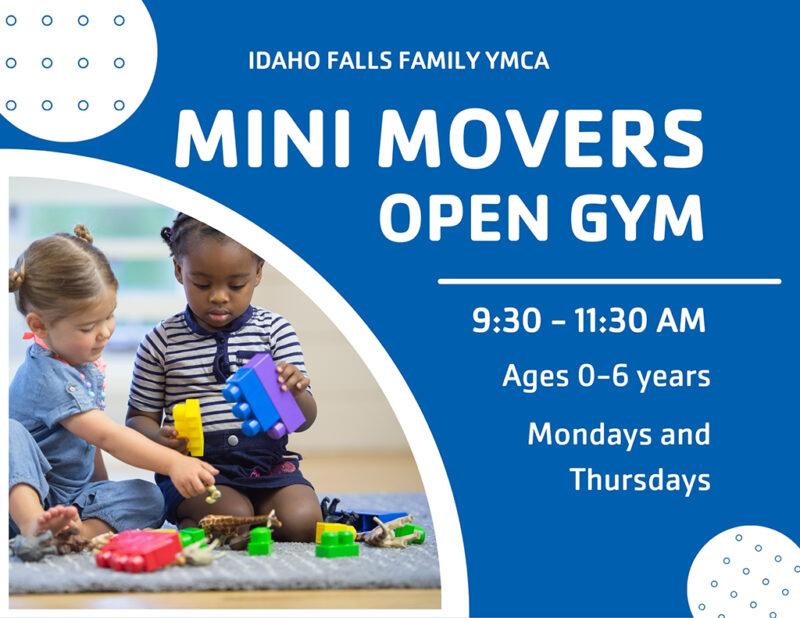 IDAHO FALLS FAMILY YMCA

MINI MOVERS OPEN GYM

9:30 - 11:30 AM

Ages 0-6 years

Mondays and Thursdays